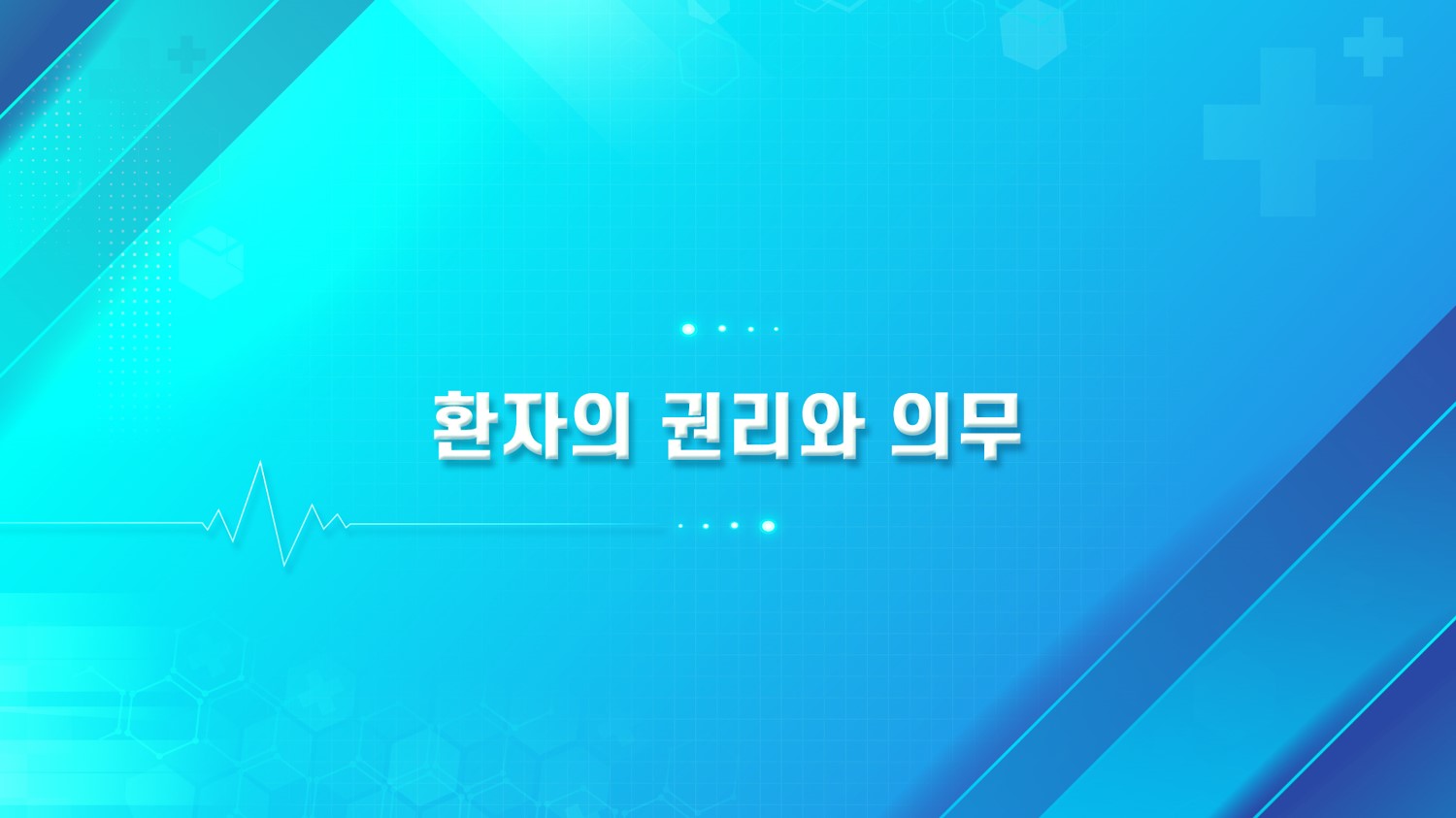 환자의 권리와 의무